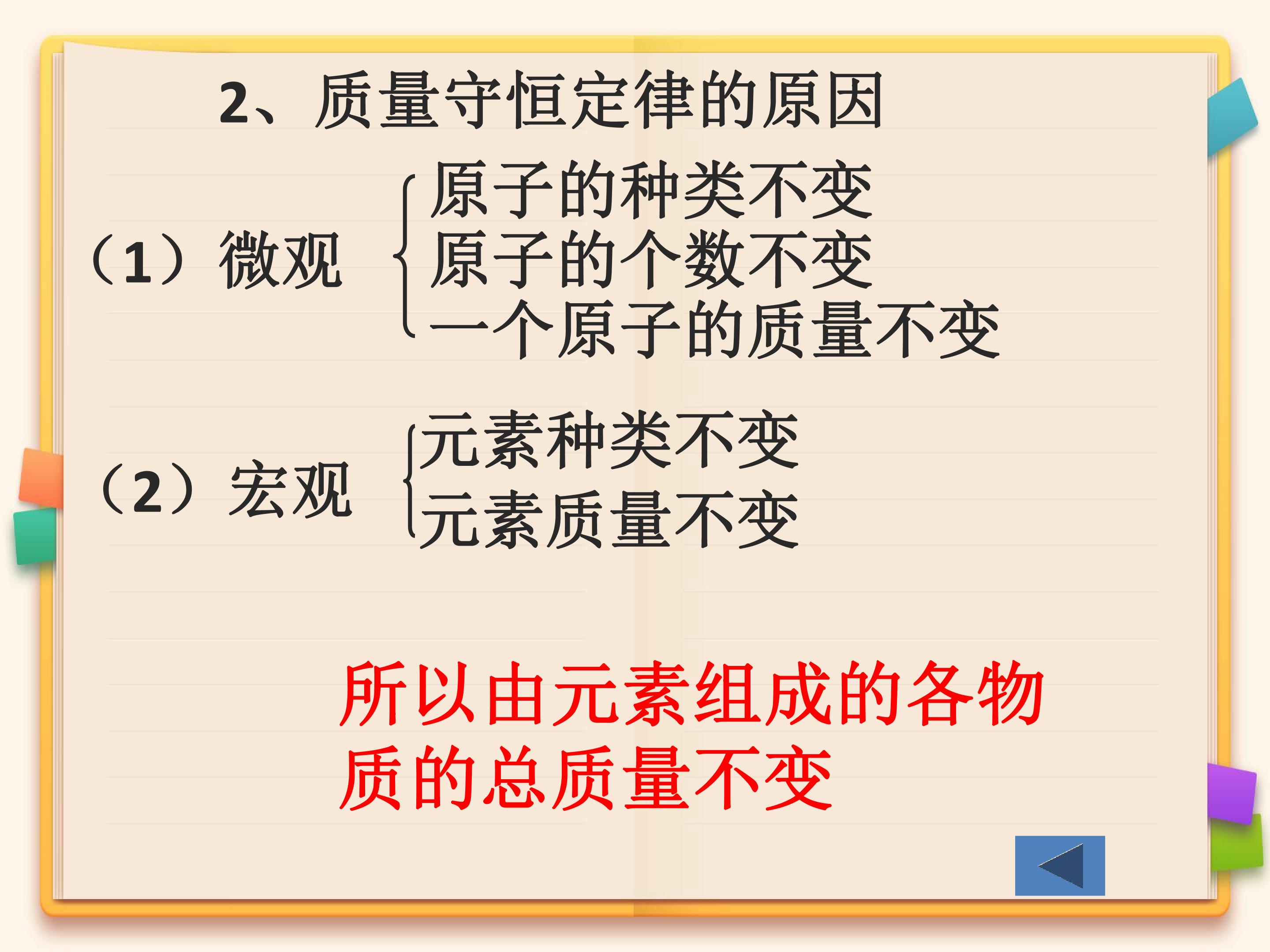 2、质量守恒定律的原因

（1）微观

原子的种类不变
原子的个数不变
一个原子的质量不变

（2）宏观

元素种类不变
元素质量不变

所以由元素组成的各物质的总质量不变